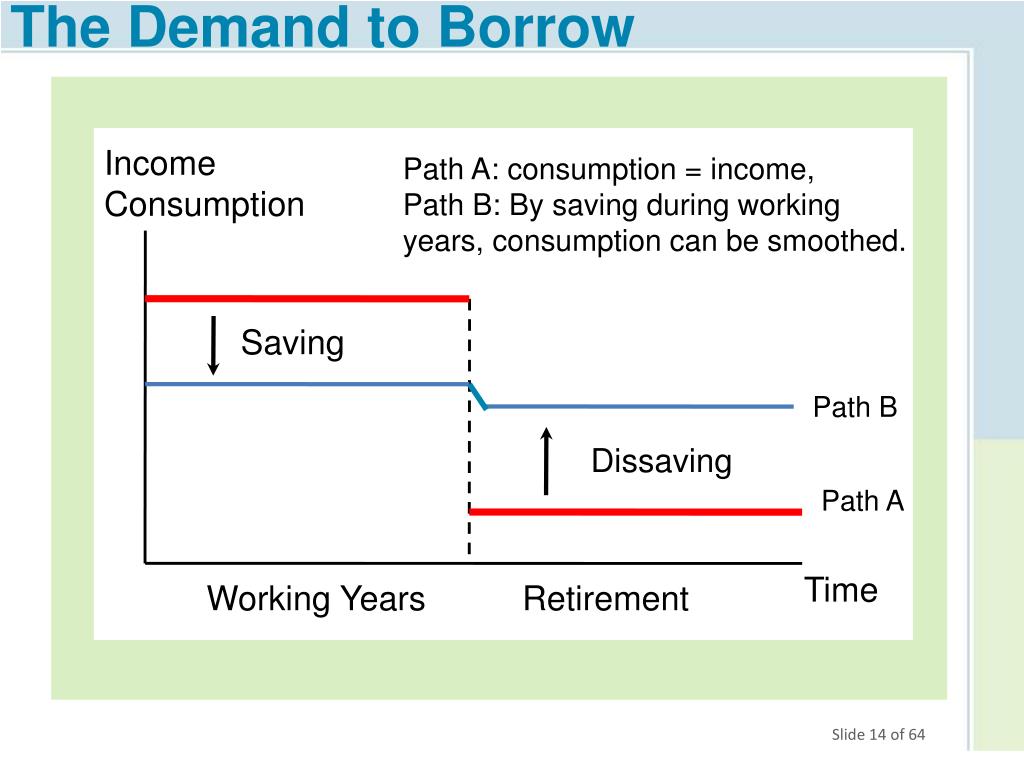 The Demand to Borrow

Income
Consumption

Path A: consumption = income,
Path B: By saving during working years, consumption can be smoothed.

Saving

Path B

Dissaving

Path A

Working Years

Retirement

Time

Slide 14 of 64